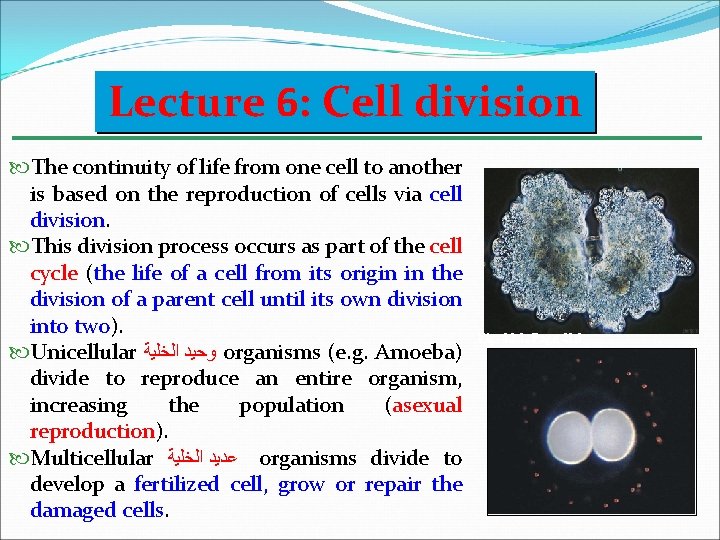 Lecture 6: Cell division

The continuity of life from one cell to another is based on the reproduction of cells via cell division.

This division process occurs as part of the cell cycle (the life of a cell from its origin in the division of a parent cell until its own division into two).

Unicellular وحيد الخلية organisms (e.g. Amoeba) divide to reproduce an entire organism, increasing the population (asexual reproduction).

Multicellular عديد الخلية organisms divide to develop a fertilized cell, grow or repair the damaged cells.